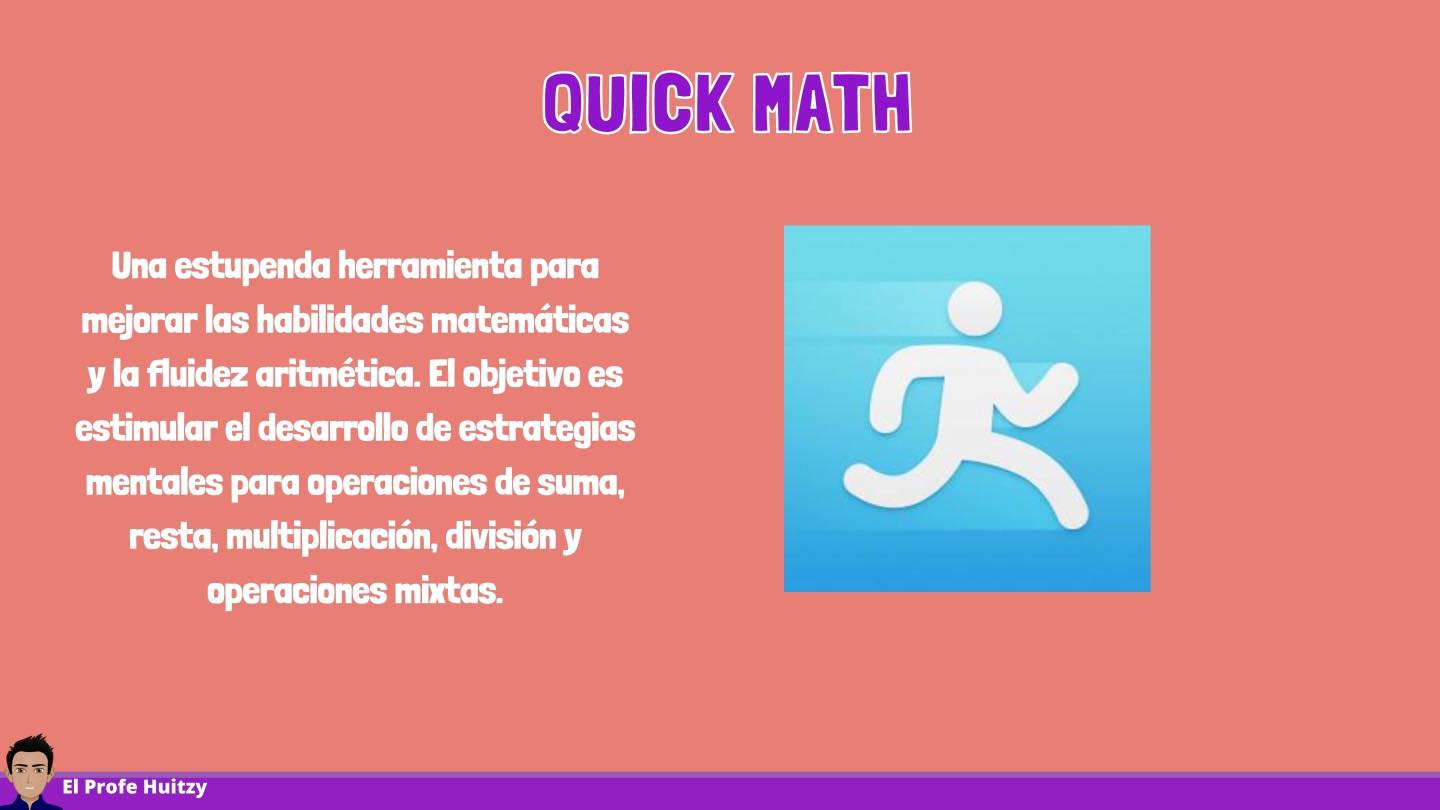 QUICK MATH

Una estupenda herramienta para mejorar las habilidades matemáticas y la fluidez aritmética. El objetivo es estimular el desarrollo de estrategias mentales para operaciones de suma, resta, multiplicación, división y operaciones mixtas.

El Profe Huitzy